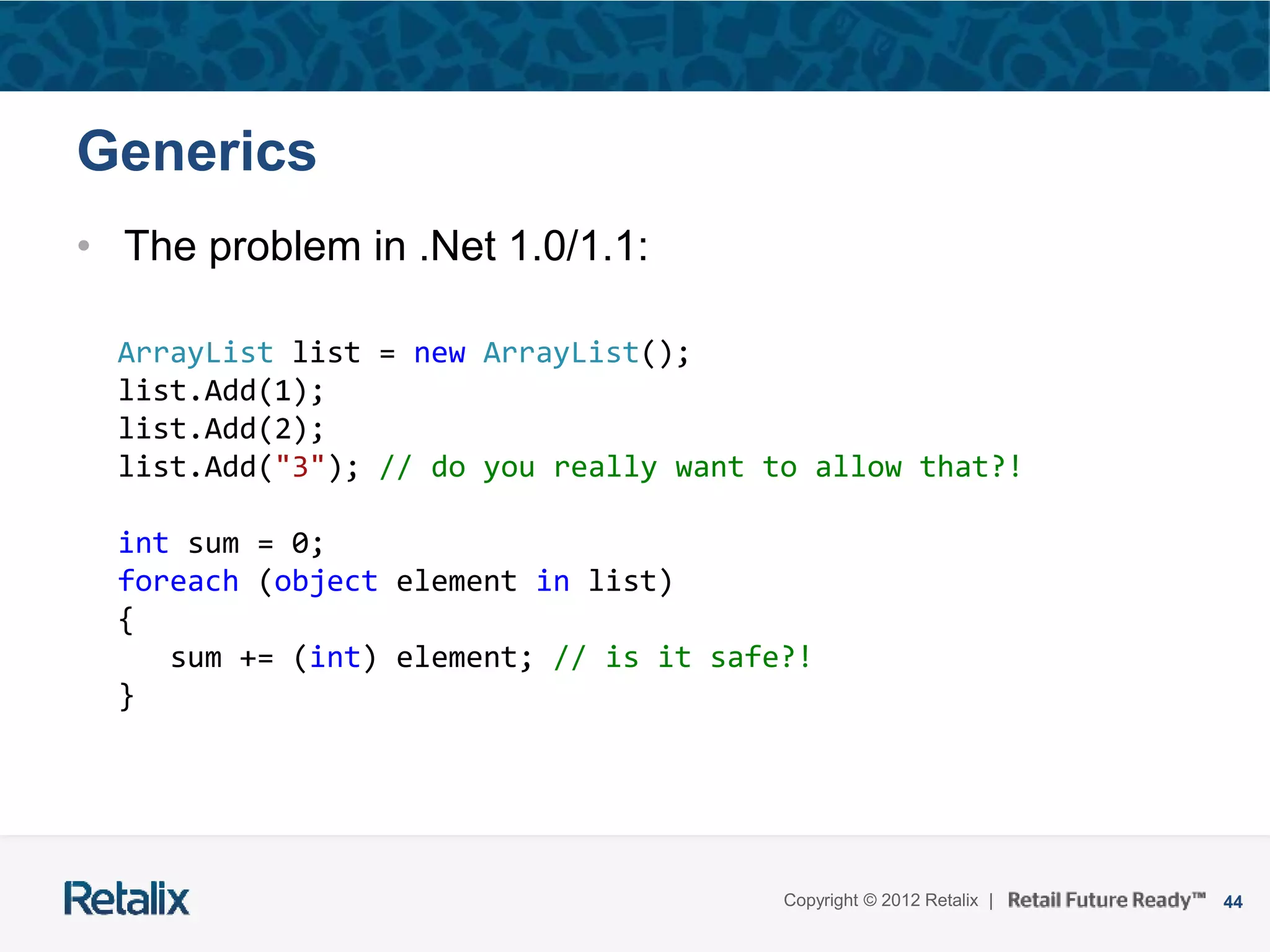 Generics

• The problem in .Net 1.0/1.1:

ArrayList list = new ArrayList();
list.Add(1);
list.Add(2);
list.Add("3"); // do you really want to allow that?!

int sum = 0;
foreach (object element in list)
{
    sum += (int) element; // is it safe?!
}

Retalix

Copyright © 2012 Retalix | Retail Future Ready™ 44